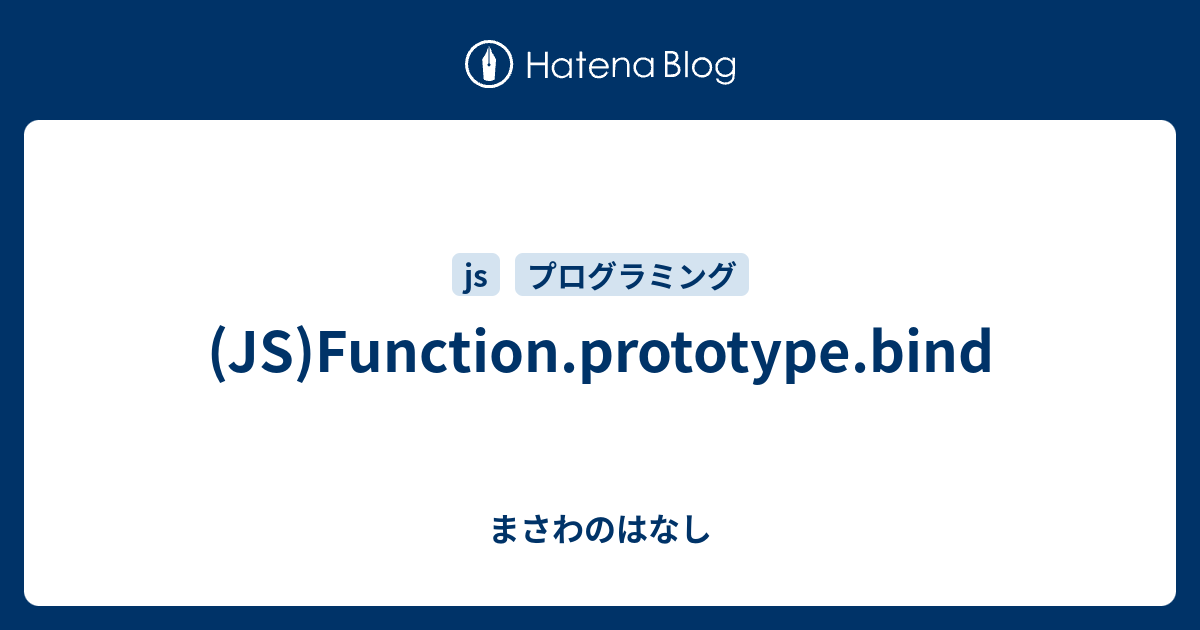 Hatena Blog

js

プログラミング

(JS)Function.prototype.bind

まさわのはなし